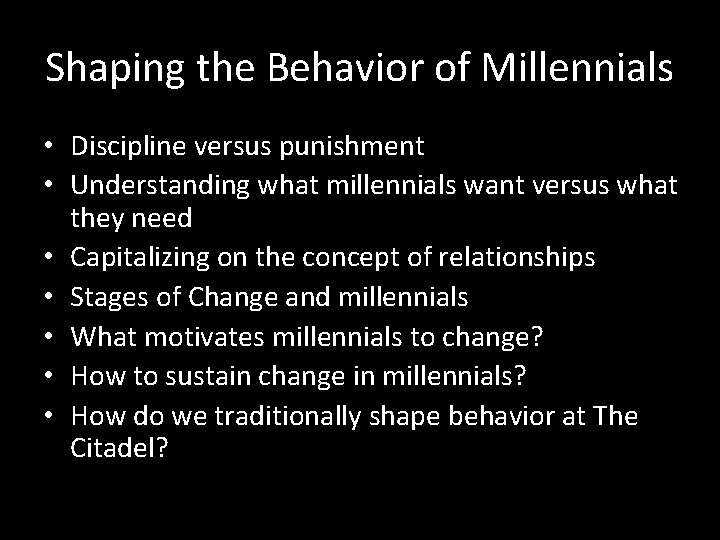 Shaping the Behavior of Millennials

• Discipline versus punishment
• Understanding what millennials want versus what they need
• Capitalizing on the concept of relationships
• Stages of Change and millennials
• What motivates millennials to change?
• How to sustain change in millennials?
• How do we traditionally shape behavior at The Citadel?